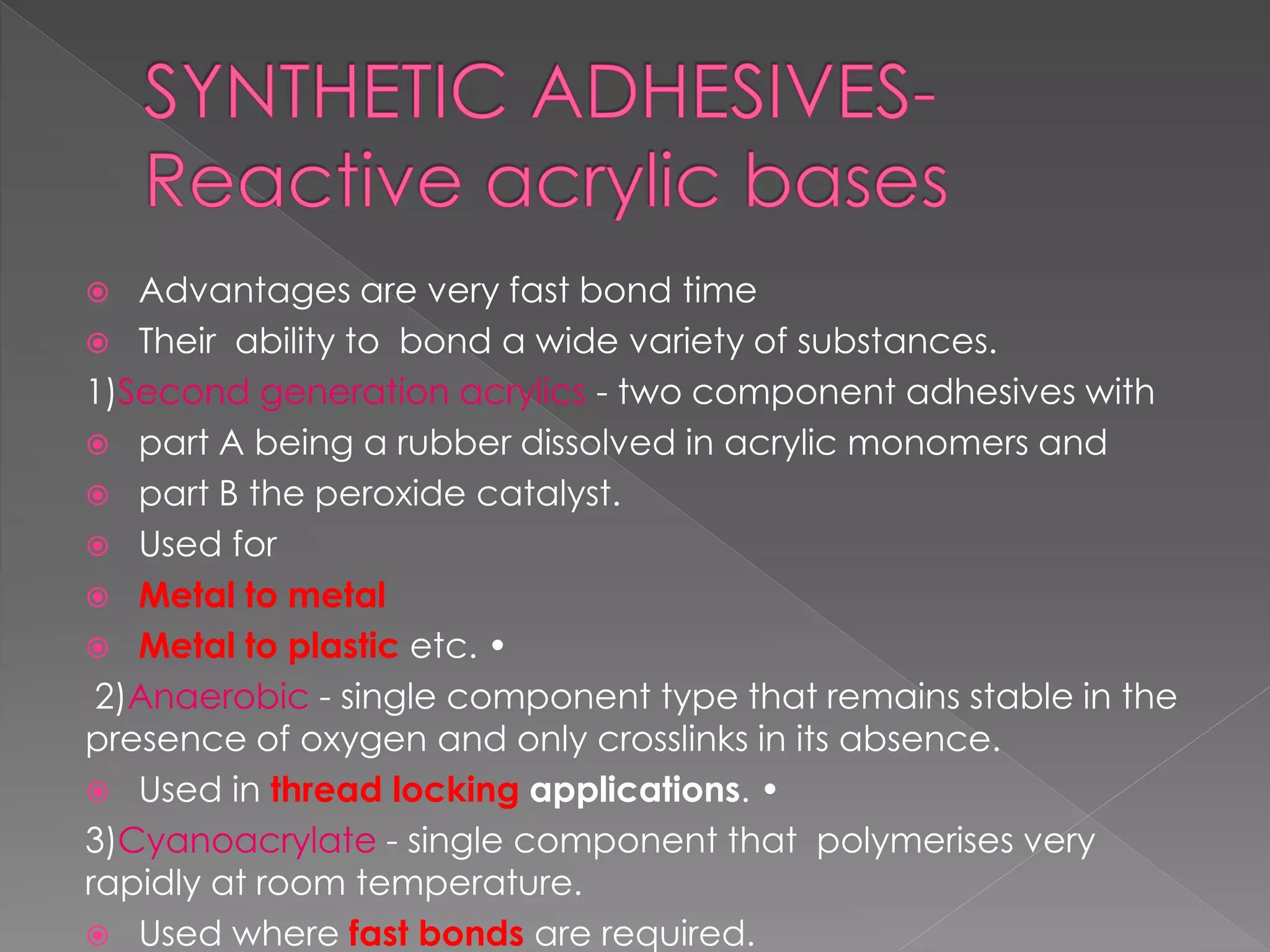 SYNTHETIC ADHESIVES-
Reactive acrylic bases

Advantages are very fast bond time

Their ability to bond a wide variety of substances.

1)Second generation acrylics - two component adhesives with

part A being a rubber dissolved in acrylic monomers and

part B the peroxide catalyst.

Used for

Metal to metal

Metal to plastic etc. •

2)Anaerobic - single component type that remains stable in the presence of oxygen and only crosslinks in its absence.

Used in thread locking applications. •

3)Cyanoacrylate - single component that polymerises very rapidly at room temperature.

Used where fast bonds are required.